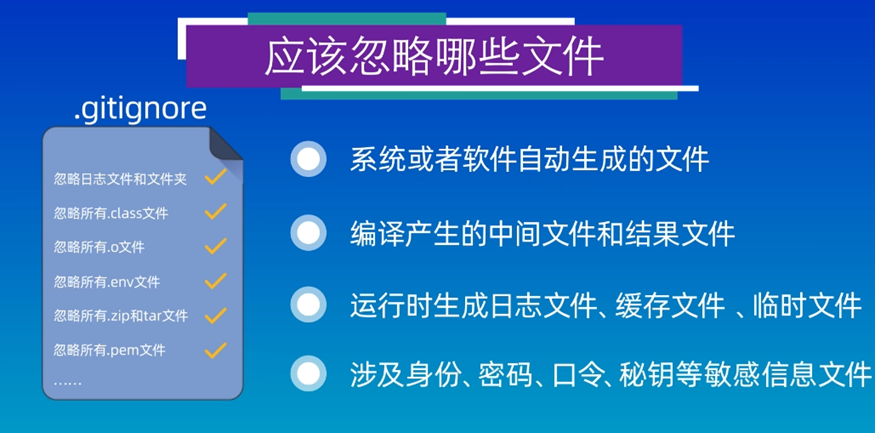 应该忽略哪些文件

.gitignore

忽略日志文件和文件夹
忽略所有.class文件
忽略所有.o文件
忽略所有.env文件
忽略所有.zip和tar文件
忽略所有.pem文件
……

系统或者软件自动生成的文件

编译产生的中间文件和结果文件

运行时生成日志文件、缓存文件 、临时文件

涉及身份、密码、口令、秘钥等敏感信息文件